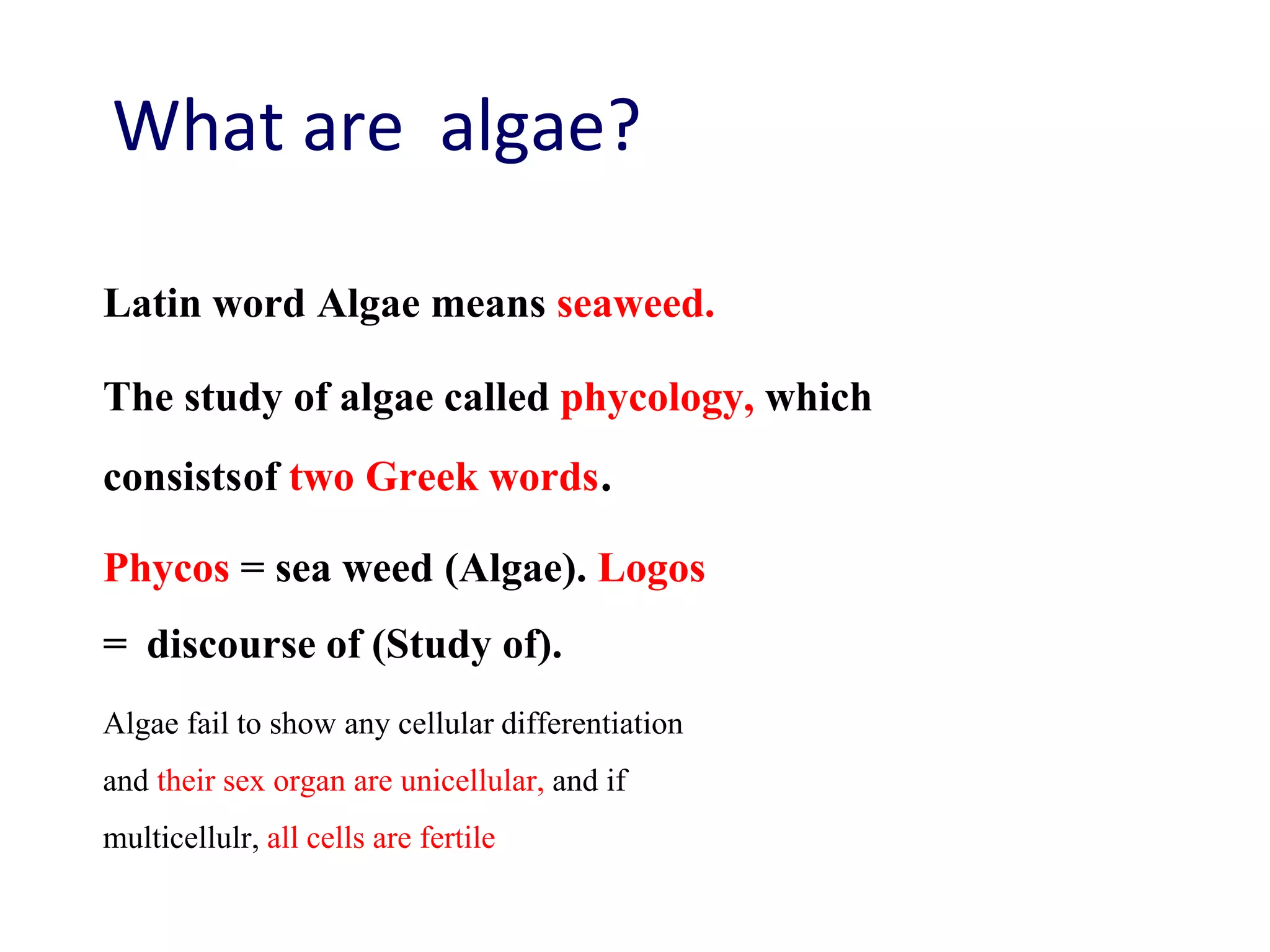 What are algae?

Latin word Algae means seaweed.

The study of algae called phycology, which consistsof two Greek words.

Phycos = sea weed (Algae). Logos = discourse of (Study of).

Algae fail to show any cellular differentiation and their sex organ are unicellular, and if multicellulr, all cells are fertile